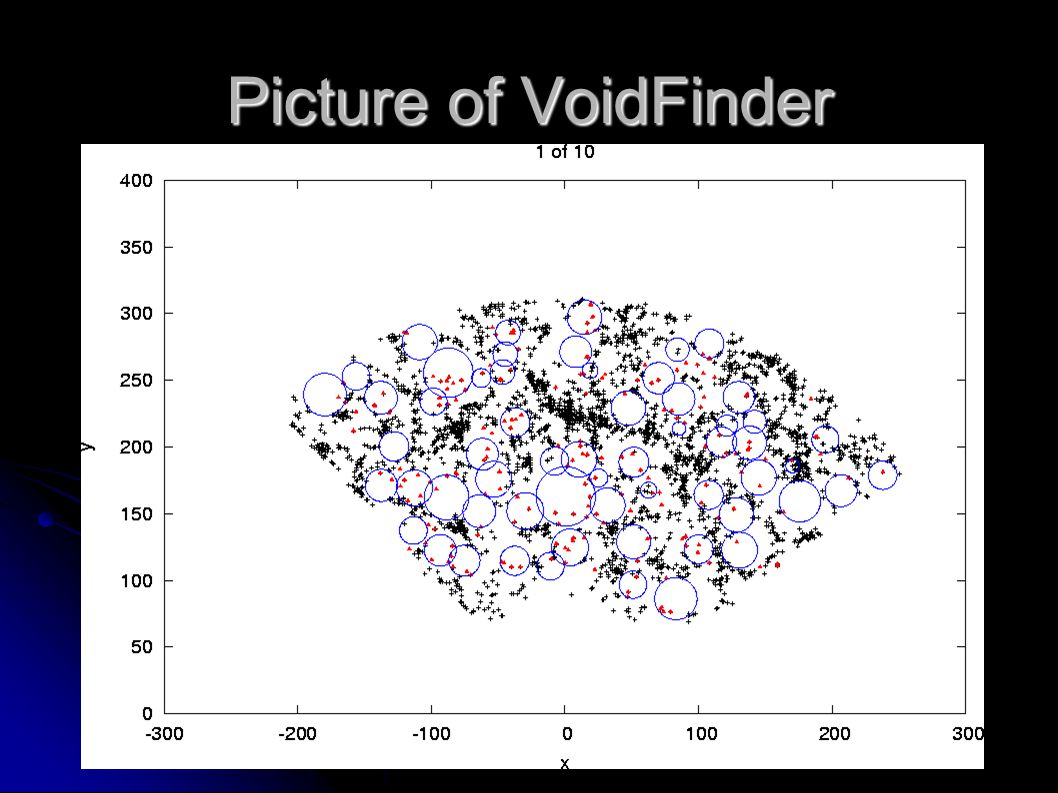 Picture of VoidFinder

1 of 10

400
350
300
250
200
150
100
50
0

y

-300 -200 -100 0 100 200 300

x